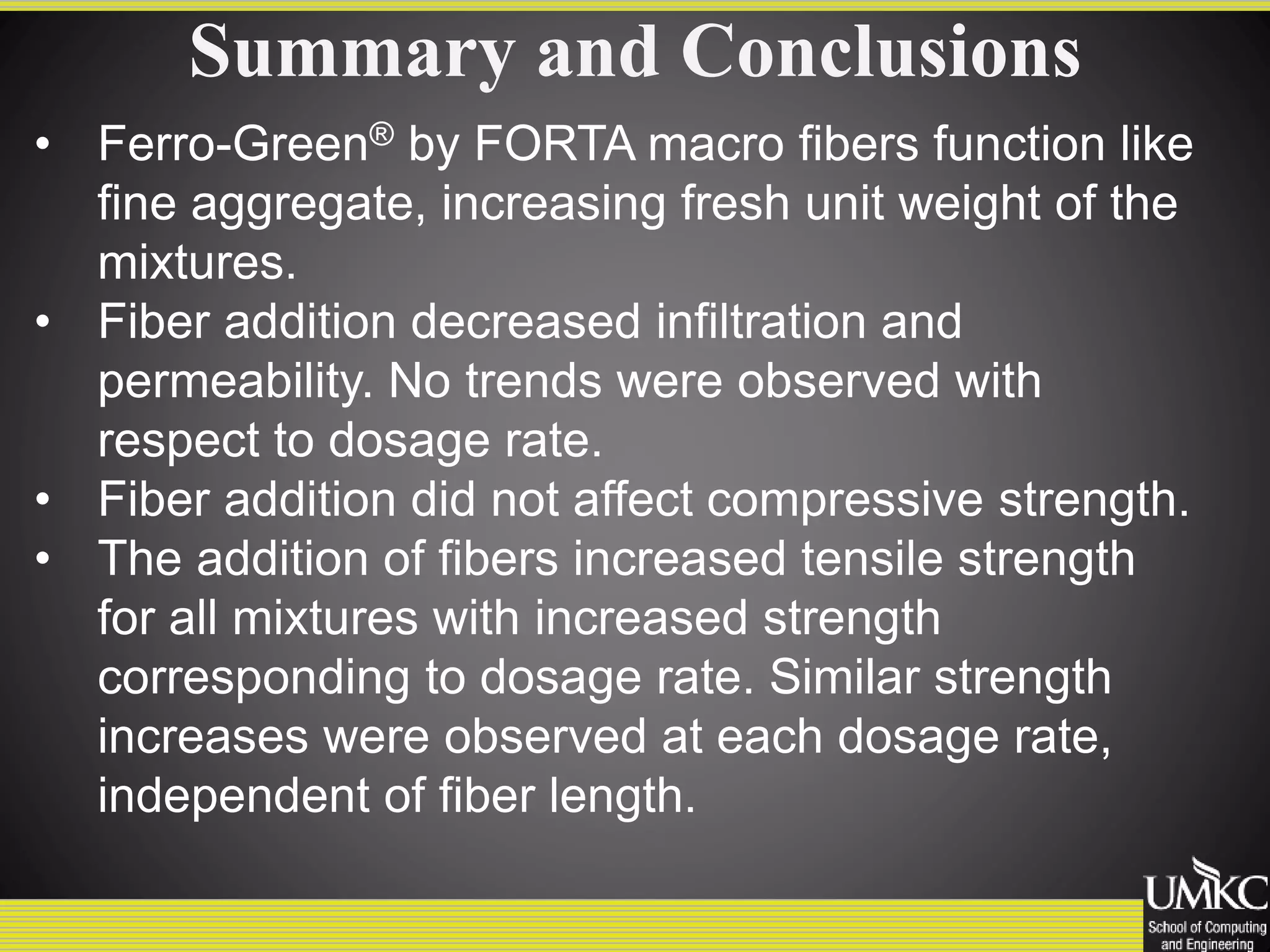 Summary and Conclusions

• Ferro-Green® by FORTA macro fibers function like fine aggregate, increasing fresh unit weight of the mixtures.
• Fiber addition decreased infiltration and permeability. No trends were observed with respect to dosage rate.
• Fiber addition did not affect compressive strength.
• The addition of fibers increased tensile strength for all mixtures with increased strength corresponding to dosage rate. Similar strength increases were observed at each dosage rate, independent of fiber length.

UMKC
School of Computing and Engineering